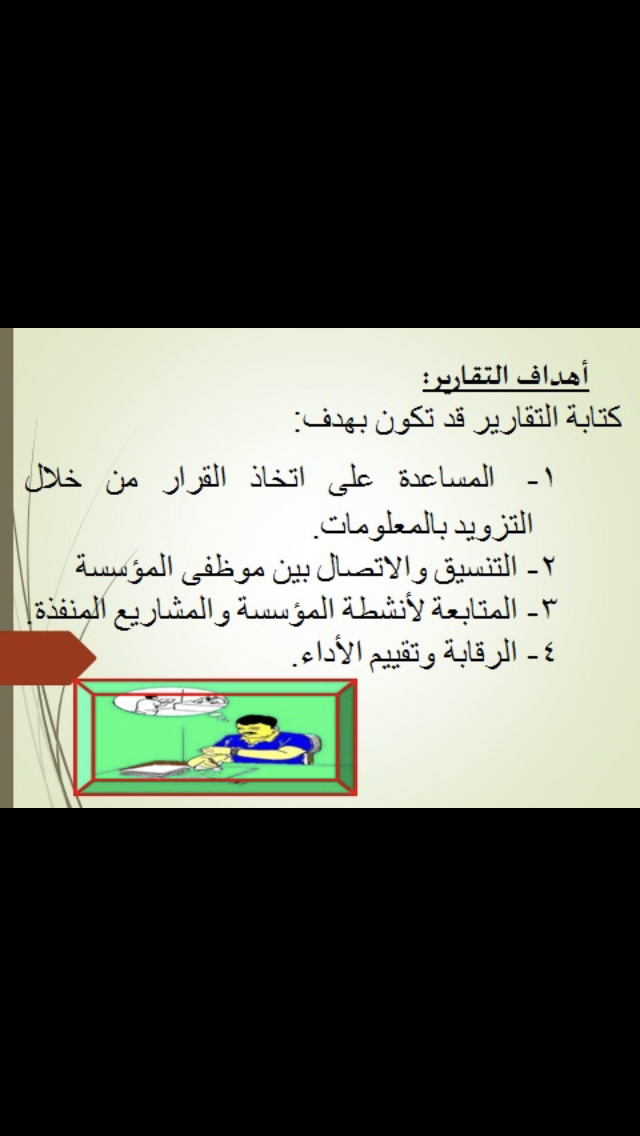 أهداف التقارير:
كتابة التقارير قد تكون بهدف:

١- المساعدة على اتخاذ القرار من خلال التزويد بالمعلومات.
٢- التنسيق والاتصال بين موظفى المؤسسة
٣- المتابعة لأنشطة المؤسسة والمشاريع المنفذة.
٤- الرقابة وتقييم الأداء.